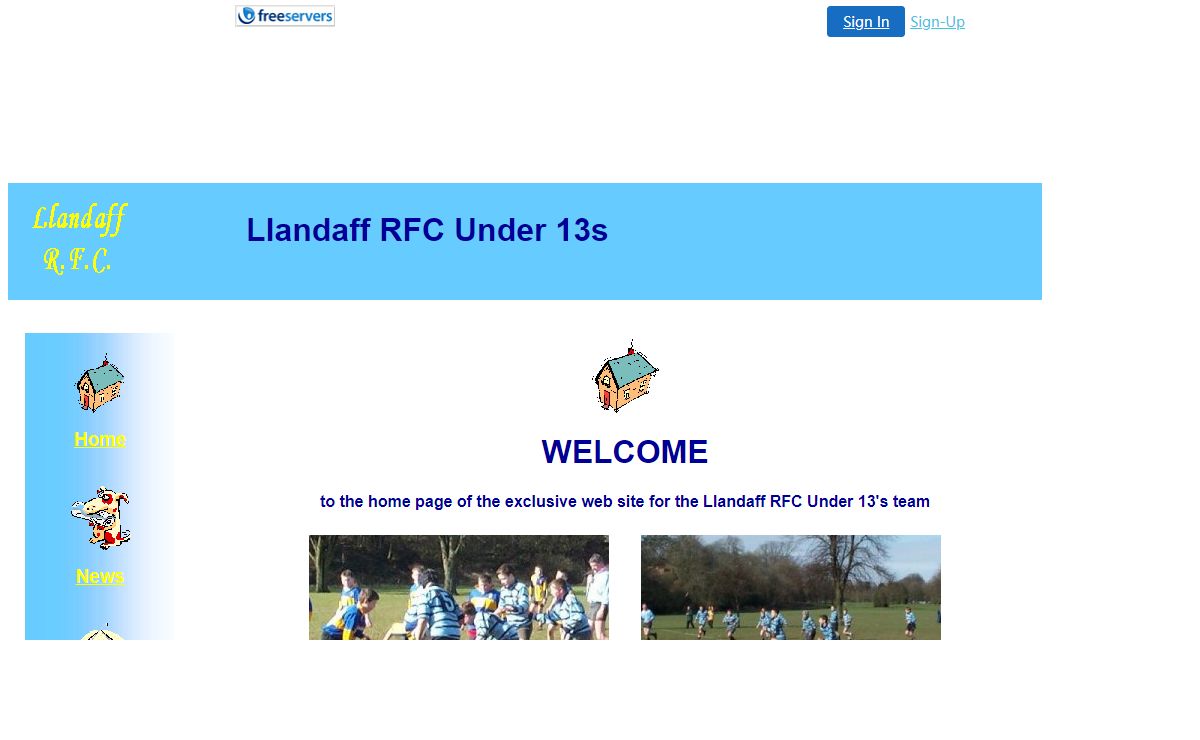 freeservers

Sign In Sign-Up

Llandaff R.F.C.

Llandaff RFC Under 13s

Home

News

WELCOME

to the home page of the exclusive web site for the Llandaff RFC Under 13's team